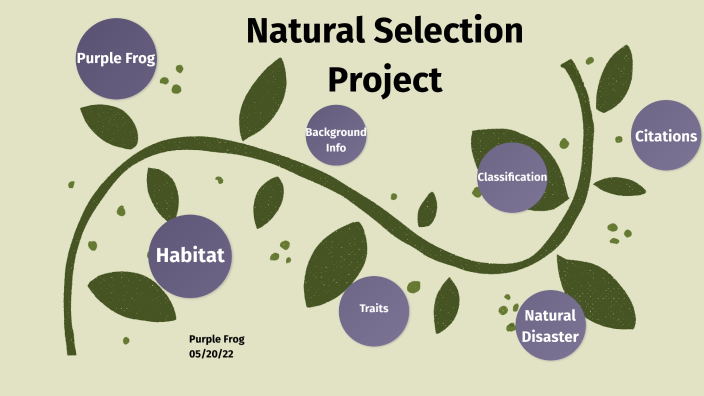 Natural Selection Project

Purple Frog

Background Info

Citations

Classification

Habitat

Traits

Natural Disaster

Purple Frog
05/20/22